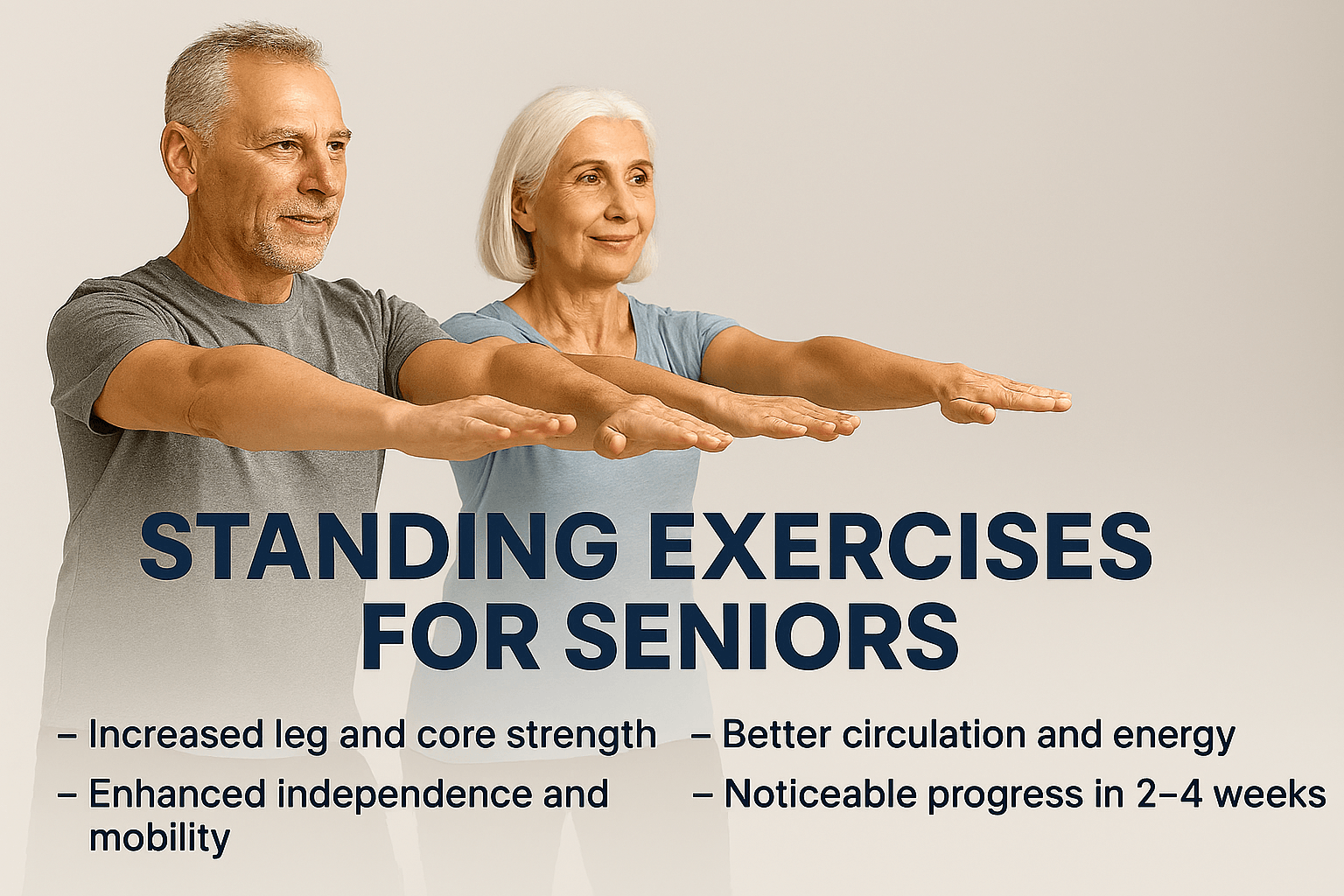 STANDING EXERCISES FOR SENIORS

– Increased leg and core strength

– Enhanced independence and mobility

– Better circulation and energy

– Noticeable progress in 2–4 weeks